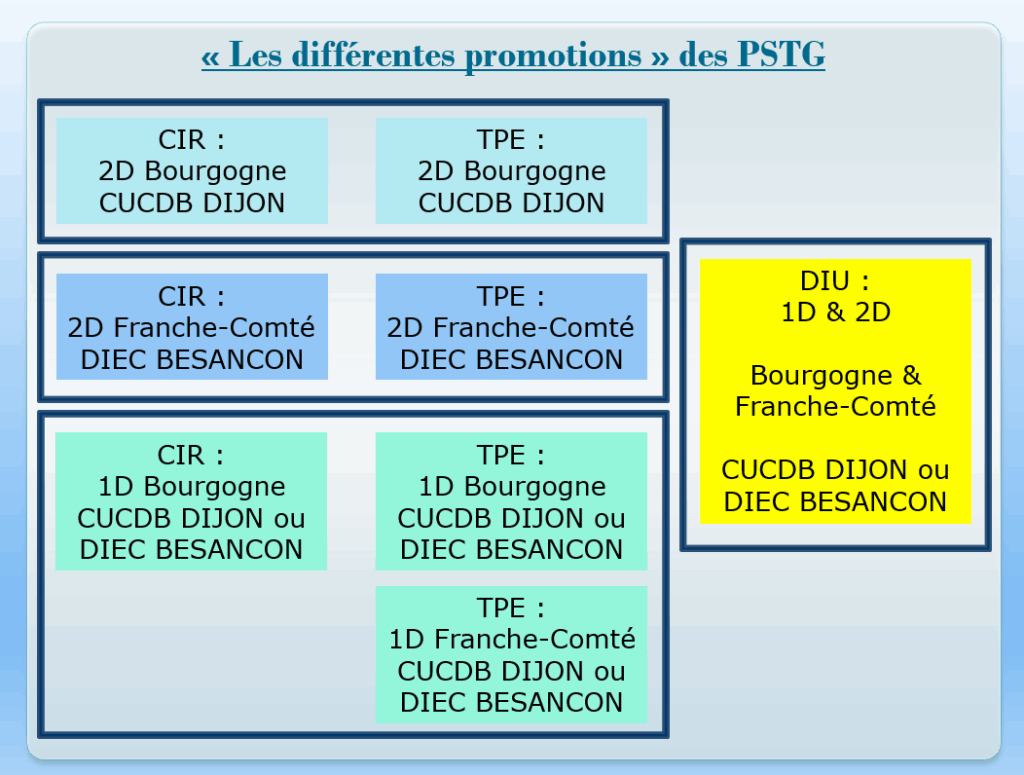 « Les différentes promotions » des PSTG

CIR :
2D Bourgogne
CUCDB DIJON

TPE :
2D Bourgogne
CUCDB DIJON

CIR :
2D Franche-Comté
DIEC BESANCON

TPE :
2D Franche-Comté
DIEC BESANCON

CIR :
1D Bourgogne
CUCDB DIJON ou
DIEC BESANCON

TPE :
1D Bourgogne
CUCDB DIJON ou
DIEC BESANCON

TPE :
1D Franche-Comté
CUCDB DIJON ou
DIEC BESANCON

DIU :
1D & 2D

Bourgogne &
Franche-Comté

CUCDB DIJON ou
DIEC BESANCON